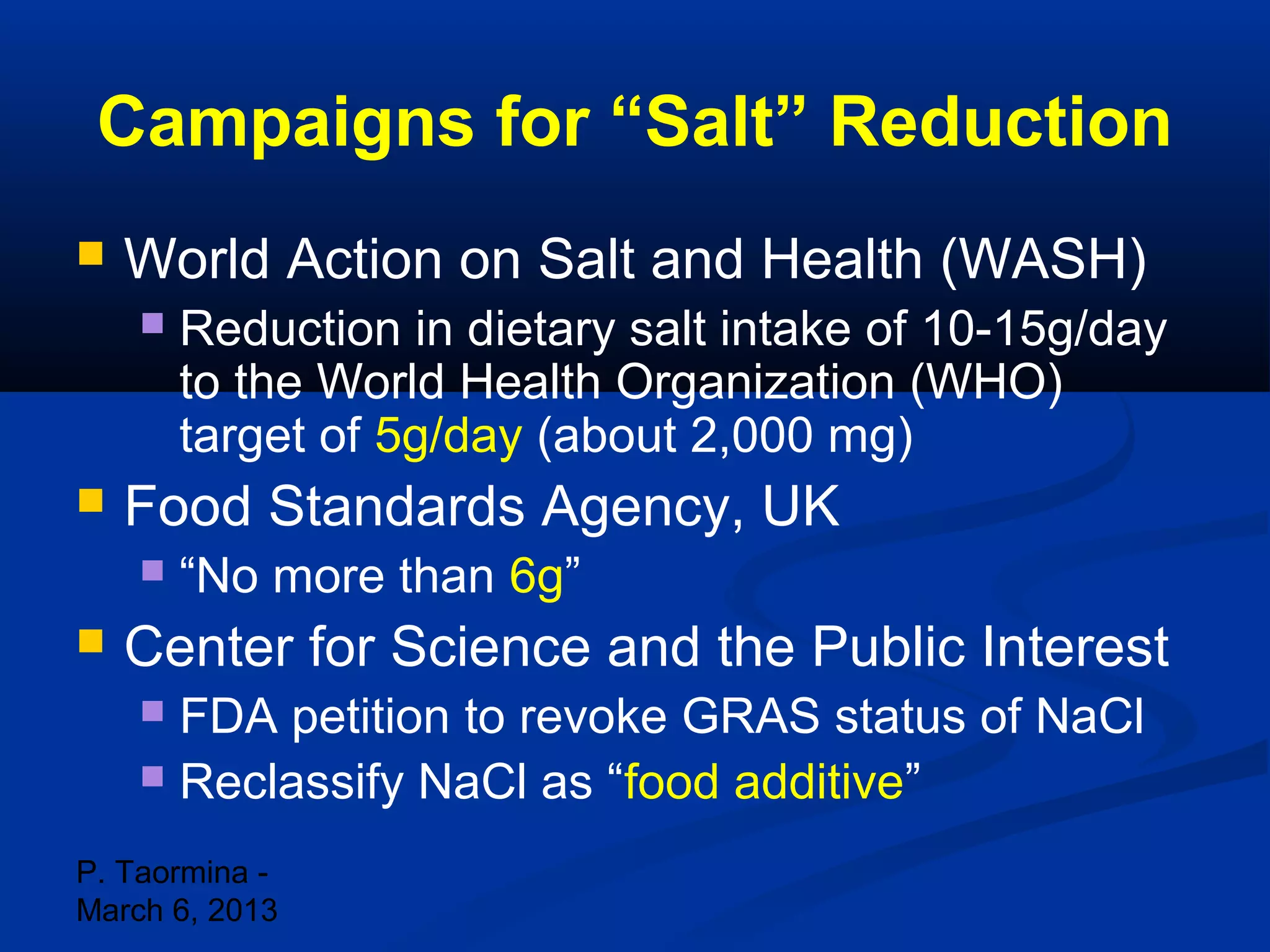 Campaigns for “Salt” Reduction

World Action on Salt and Health (WASH)

Reduction in dietary salt intake of 10-15g/day to the World Health Organization (WHO) target of 5g/day (about 2,000 mg)

Food Standards Agency, UK

“No more than 6g”

Center for Science and the Public Interest

FDA petition to revoke GRAS status of NaCl

Reclassify NaCl as “food additive”

P. Taormina - March 6, 2013